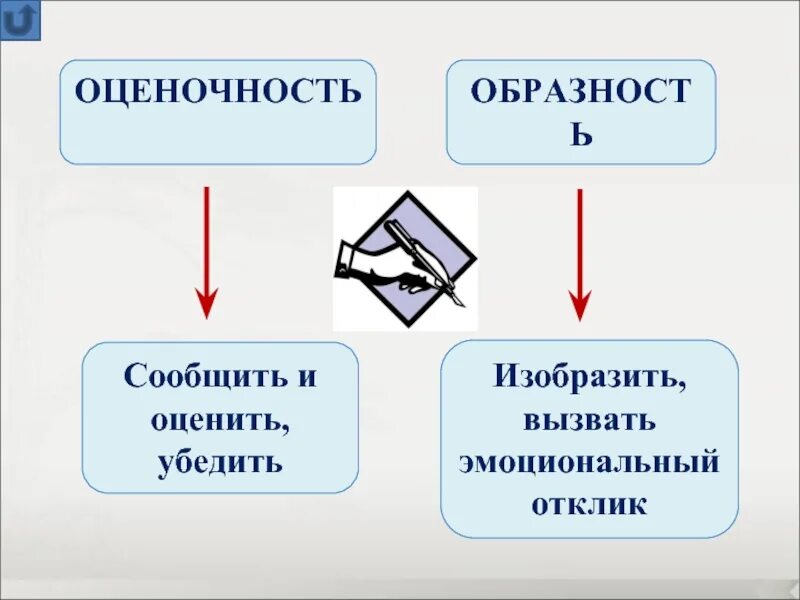 ОЦЕНОЧНОСТЬ

ОБРАЗНОСТЬ

Сообщить и оценить, убедить

Изобразить, вызвать эмоциональный отклик